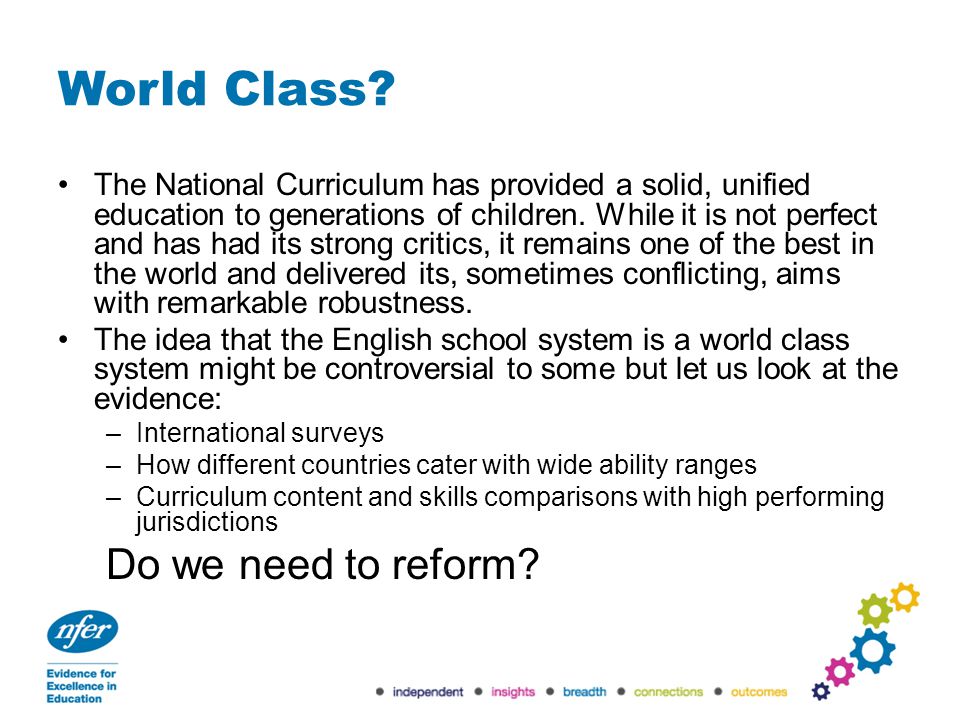 World Class?

• The National Curriculum has provided a solid, unified education to generations of children. While it is not perfect and has had its strong critics, it remains one of the best in the world and delivered its, sometimes conflicting, aims with remarkable robustness.
• The idea that the English school system is a world class system might be controversial to some but let us look at the evidence:
– International surveys
– How different countries cater with wide ability ranges
– Curriculum content and skills comparisons with high performing jurisdictions

Do we need to reform?

nfer
Evidence for Excellence in Education

• independent • insights • breadth • connections • outcomes